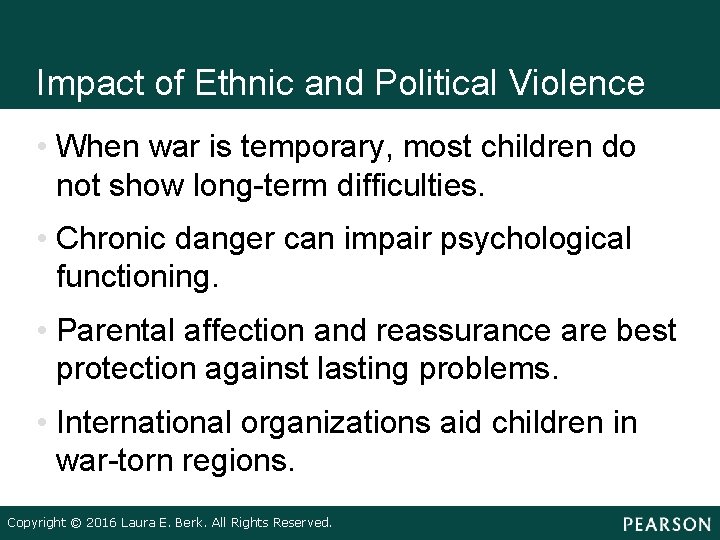 Impact of Ethnic and Political Violence

• When war is temporary, most children do not show long-term difficulties.

• Chronic danger can impair psychological functioning.

• Parental affection and reassurance are best protection against lasting problems.

• International organizations aid children in war-torn regions.

Copyright © 2016 Laura E. Berk. All Rights Reserved.

PEARSON